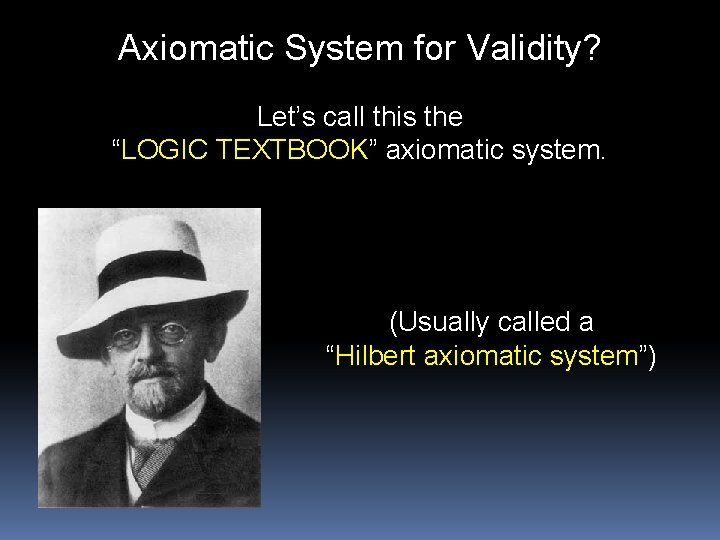 Axiomatic System for Validity?

Let’s call this the
“LOGIC TEXTBOOK” axiomatic system.

(Usually called a
“Hilbert axiomatic system”)